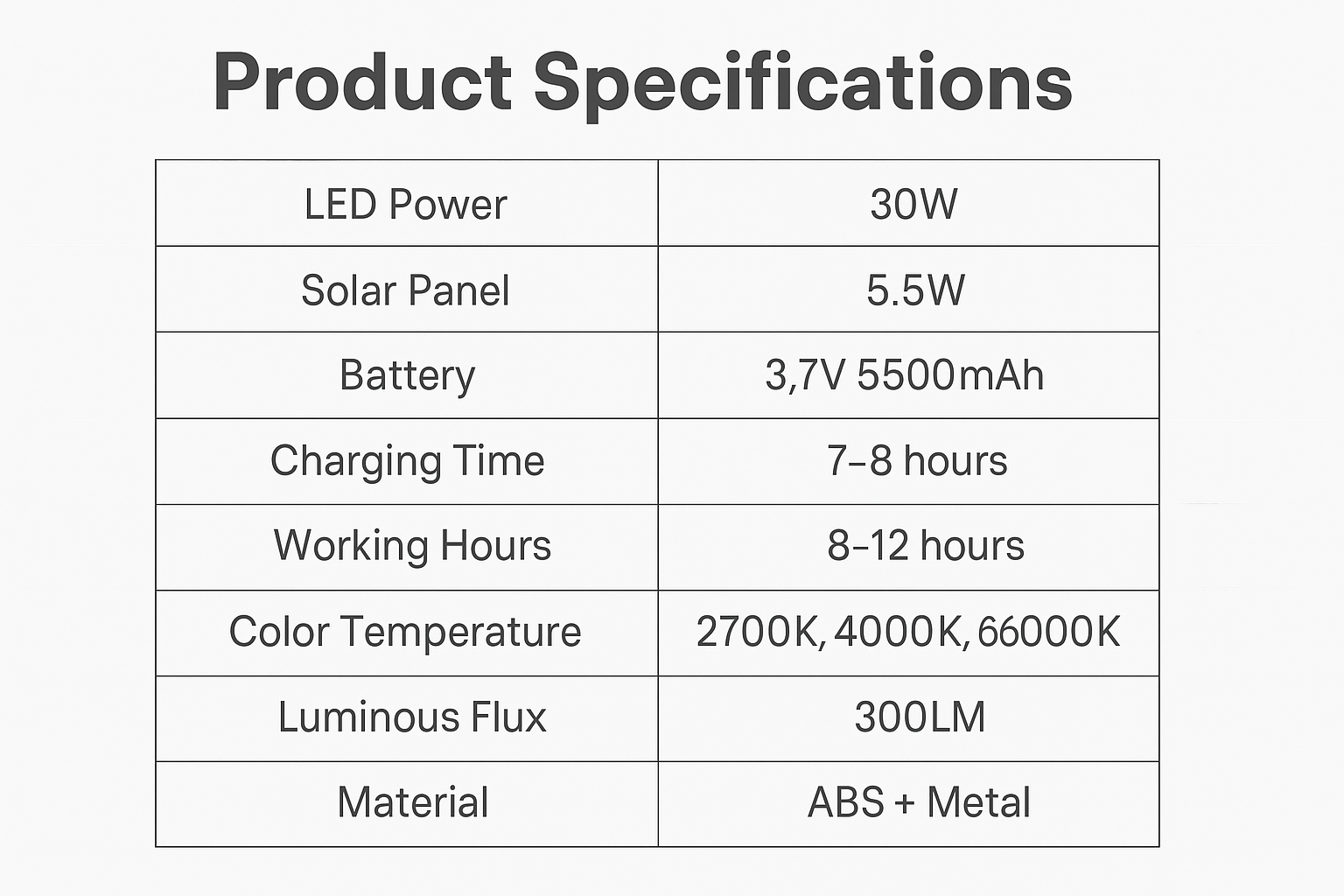 Product Specifications

| LED Power | 30W |
|---|---|
| Solar Panel | 5.5W |
| Battery | 3,7V 5500mAh |
| Charging Time | 7–8 hours |
| Working Hours | 8–12 hours |
| Color Temperature | 2700K, 4000K, 66000K |
| Luminous Flux | 300LM |
| Material | ABS + Metal |